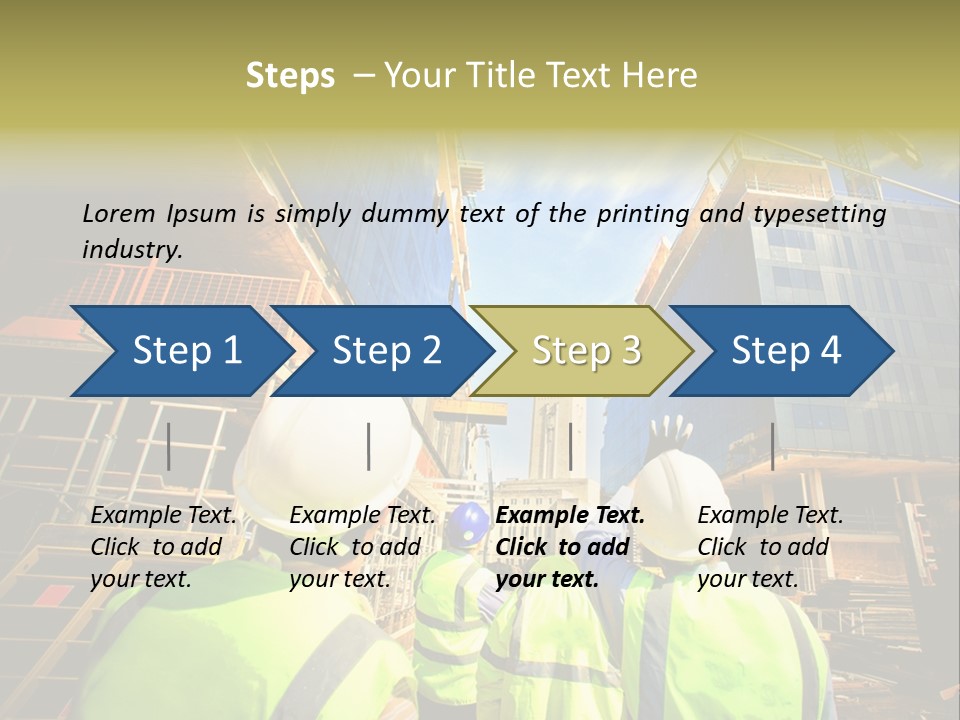 Steps – Your Title Text Here

Lorem Ipsum is simply dummy text of the printing and typesetting industry.

Step 1

Step 2

Step 3

Step 4

Example Text. Click to add your text.

Example Text. Click to add your text.

Example Text. Click to add your text.

Example Text. Click to add your text.